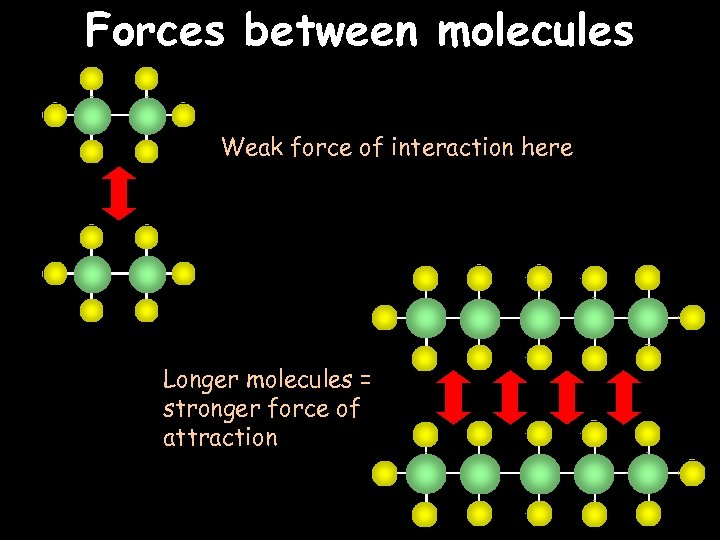 Forces between molecules

Weak force of interaction here

Longer molecules = stronger force of attraction